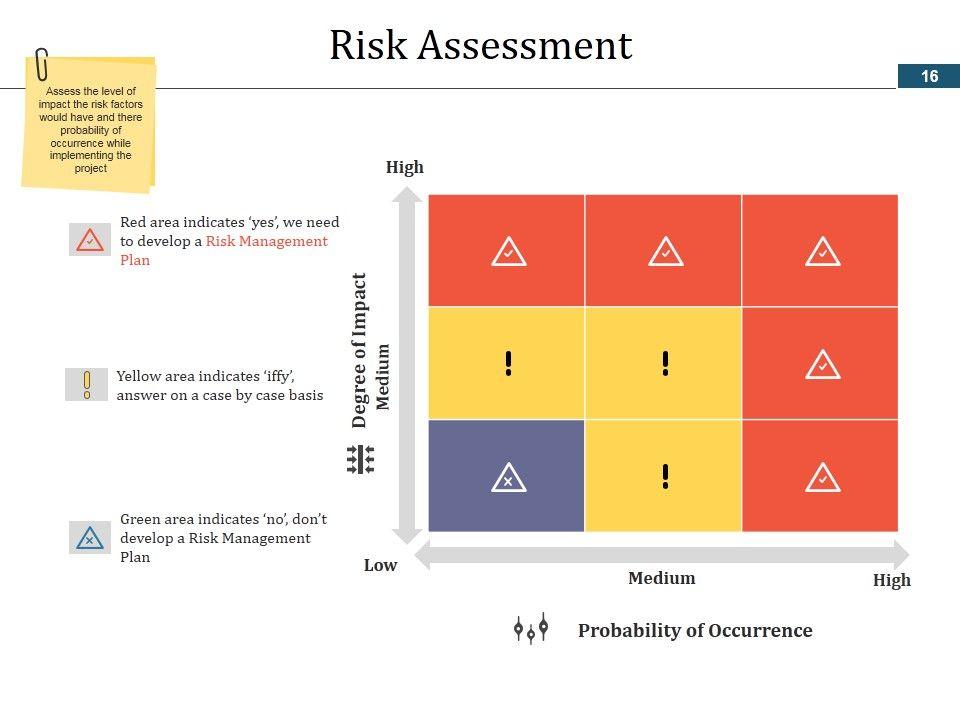 Risk Assessment

16

Assess the level of impact the risk factors would have and there probability of occurrence while implementing the project

Red area indicates 'yes', we need to develop a Risk Management Plan

Yellow area indicates 'iffy', answer on a case by case basis

Green area indicates 'no', don't develop a Risk Management Plan

High

Degree of Impact

Medium

Low

Medium

High

Probability of Occurrence